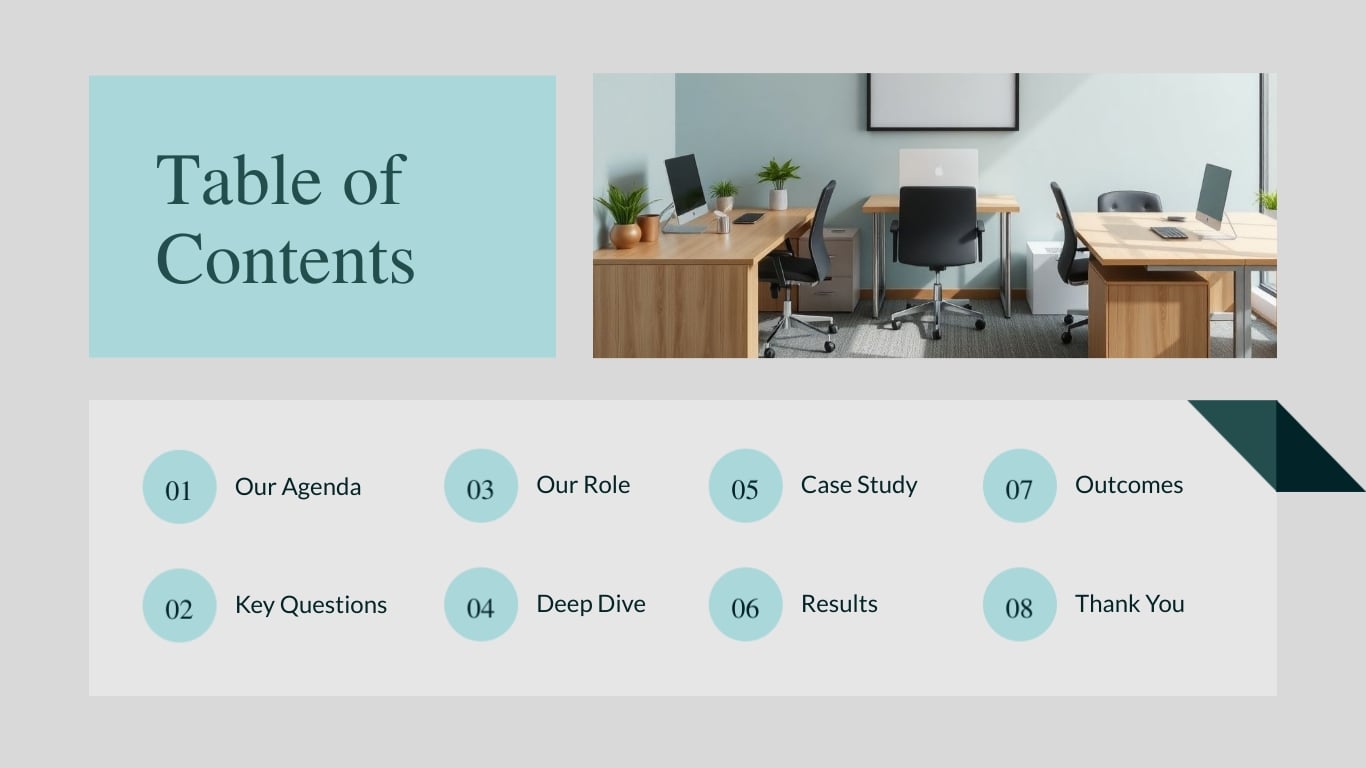 Table of Contents

01 Our Agenda

02 Key Questions

03 Our Role

04 Deep Dive

05 Case Study

06 Results

07 Outcomes

08 Thank You